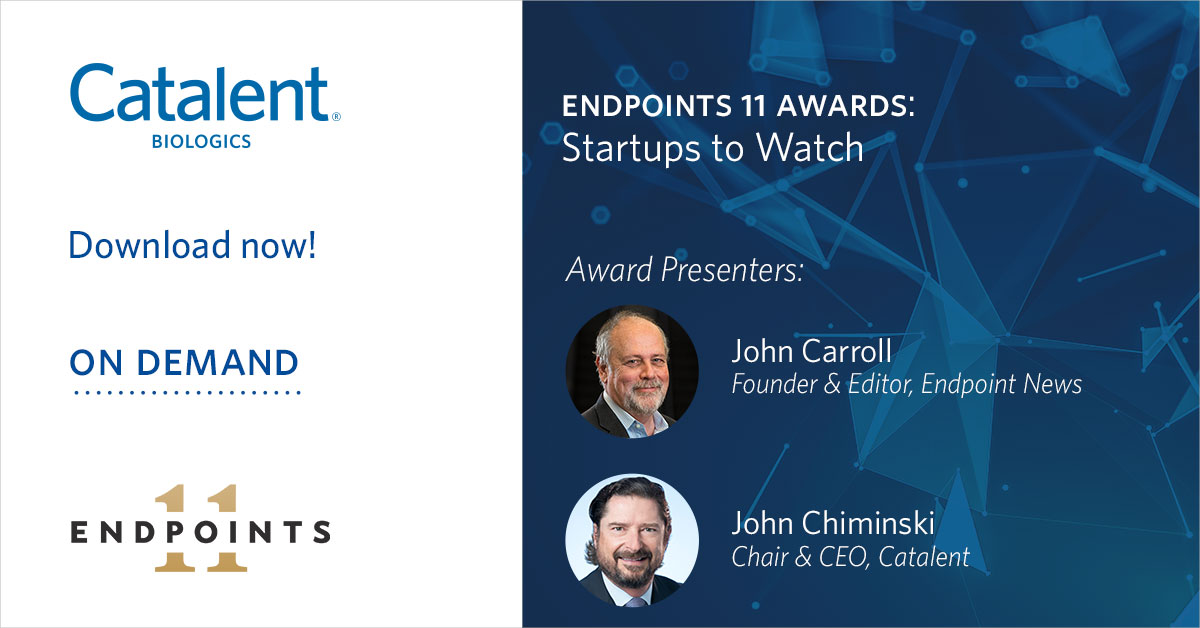 Catalent®
BIOLOGICS

Download now!

ON DEMAND

ENDPOINTS 11

ENDPOINTS 11 AWARDS:
Startups to Watch

Award Presenters:

John Carroll
Founder & Editor, Endpoint News

John Chiminski
Chair & CEO, Catalent